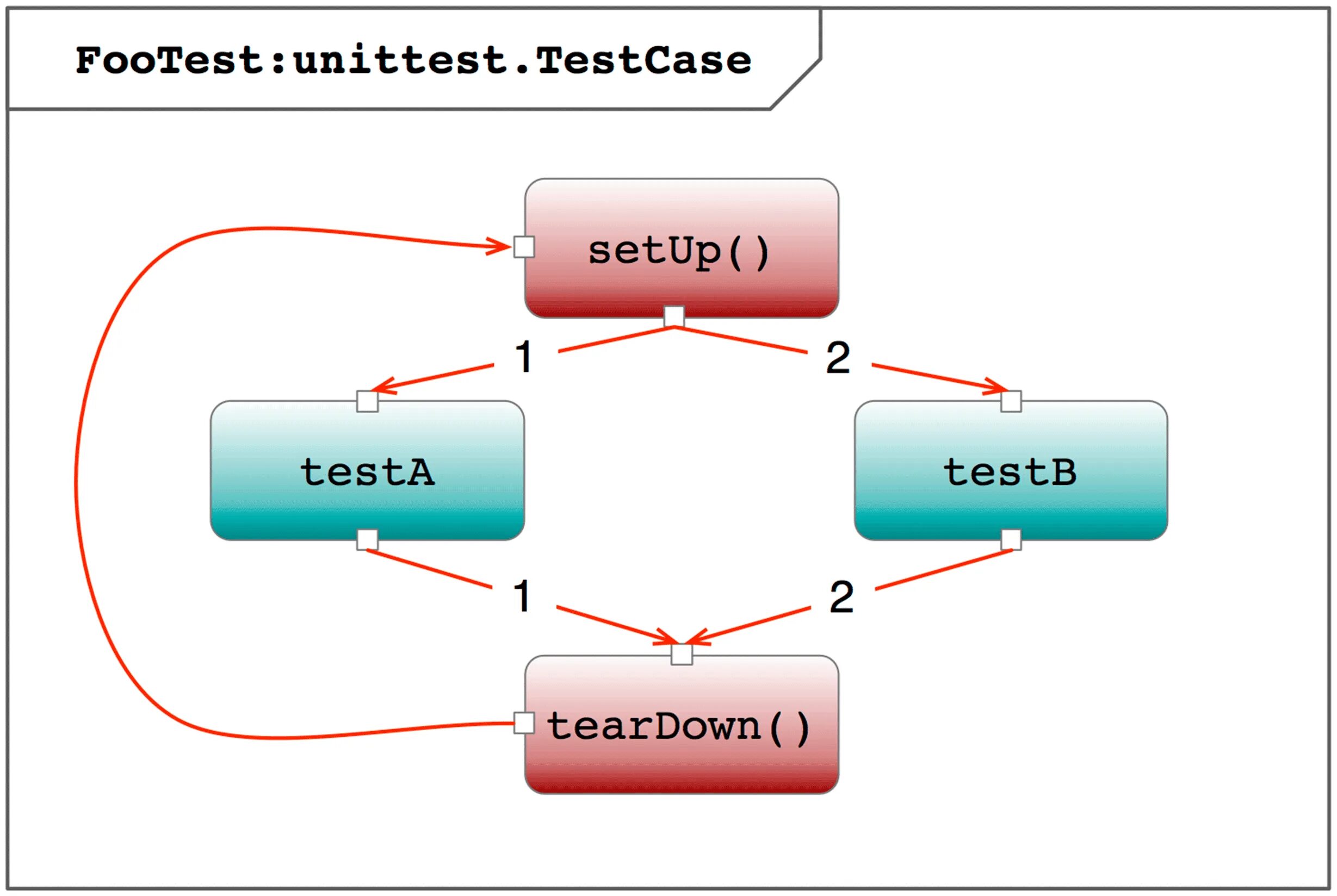 FooTest:unittest.TestCase

setUp()

1

2

testA

testB

1

2

tearDown()